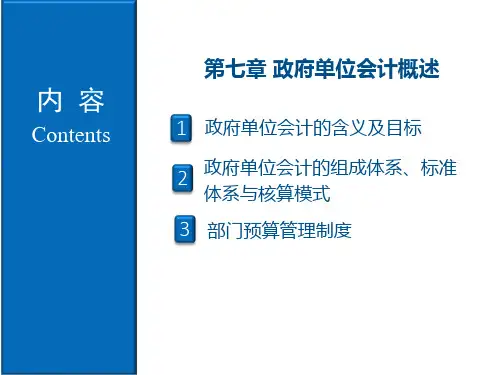 内 容
Contents

第七章 政府单位会计概述

1 政府单位会计的含义及目标

2 政府单位会计的组成体系、标准体系与核算模式

3 部门预算管理制度